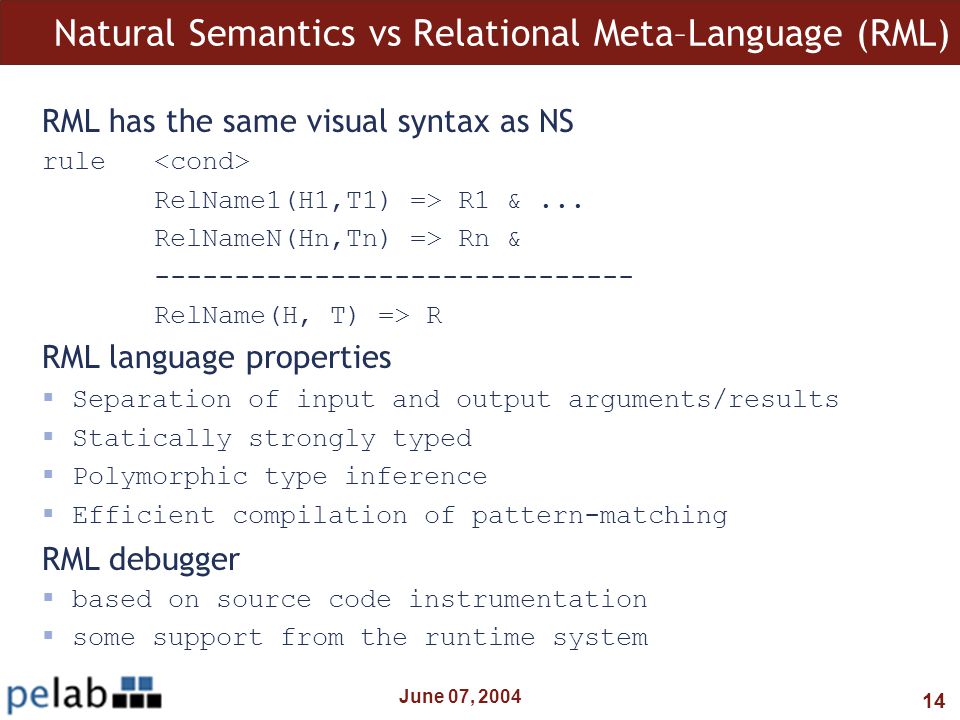 Natural Semantics vs Relational Meta–Language (RML)

RML has the same visual syntax as NS

rule <cond>
RelName1(H1,T1) => R1 & ...
RelNameN(Hn,Tn) => Rn &
------------------------------
RelName(H, T) => R

RML language properties

▪ Separation of input and output arguments/results
▪ Statically strongly typed
▪ Polymorphic type inference
▪ Efficient compilation of pattern-matching

RML debugger

▪ based on source code instrumentation
▪ some support from the runtime system

pelab

June 07, 2004

14